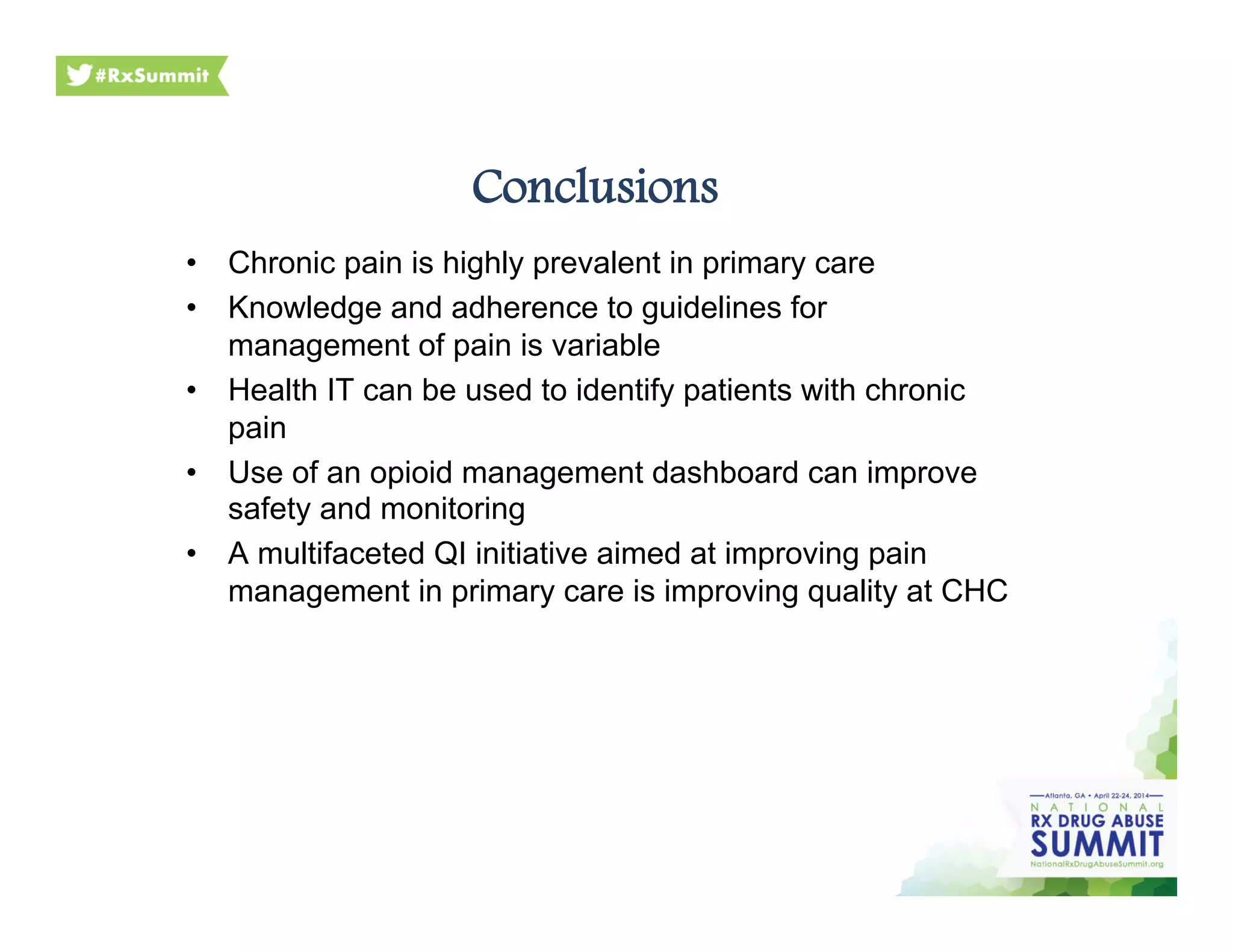 #RxSummit

Conclusions

• Chronic pain is highly prevalent in primary care
• Knowledge and adherence to guidelines for management of pain is variable
• Health IT can be used to identify patients with chronic pain
• Use of an opioid management dashboard can improve safety and monitoring
• A multifaceted QI initiative aimed at improving pain management in primary care is improving quality at CHC

Atlanta, GA • April 22-24, 2014
NATIONAL
RX DRUG ABUSE
SUMMIT
NationalRxDrugAbuseSummit.org